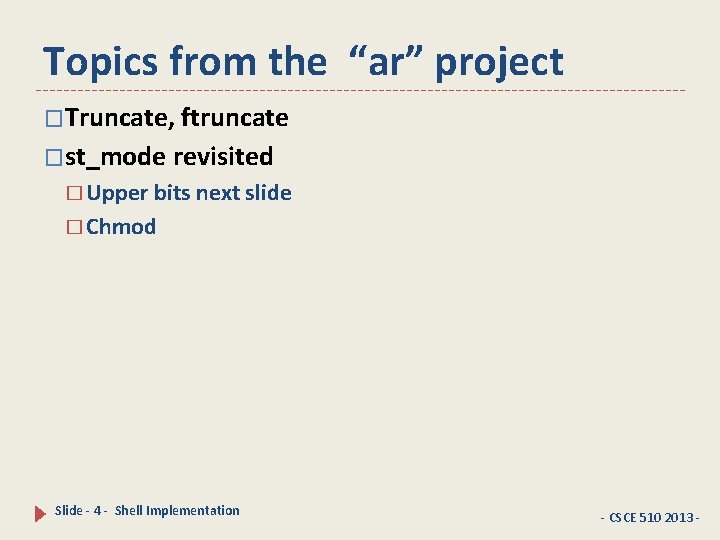 Topics from the “ar” project

Truncate, ftruncate

st_mode revisited

Upper bits next slide

Chmod

Slide - 4 - Shell Implementation

- CSCE 510 2013 -